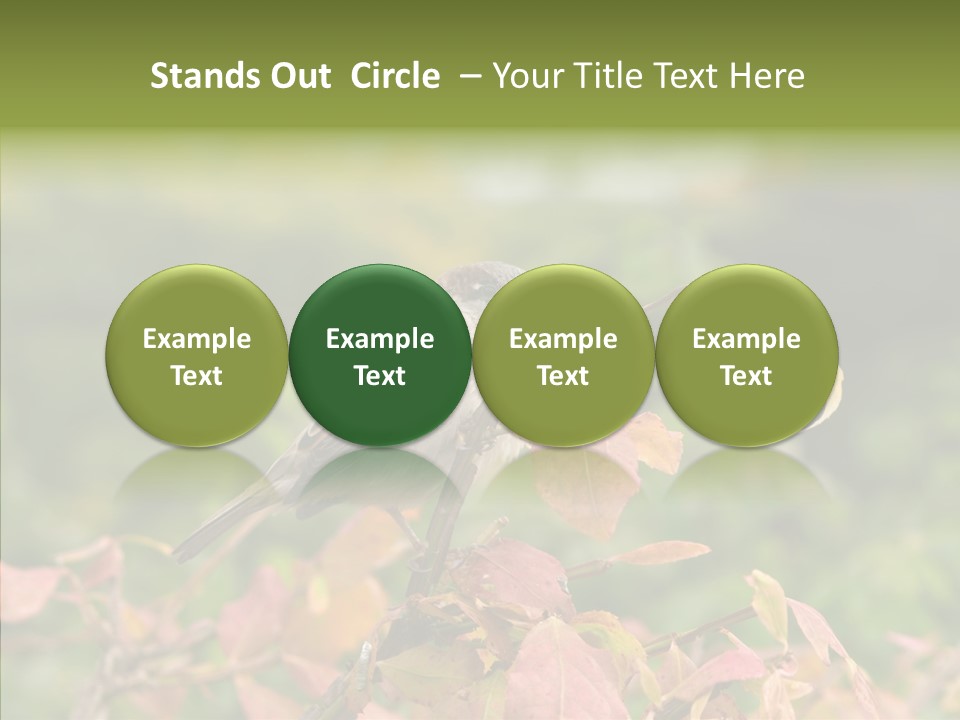 Stands Out Circle – Your Title Text Here

Example Text

Example Text

Example Text

Example Text